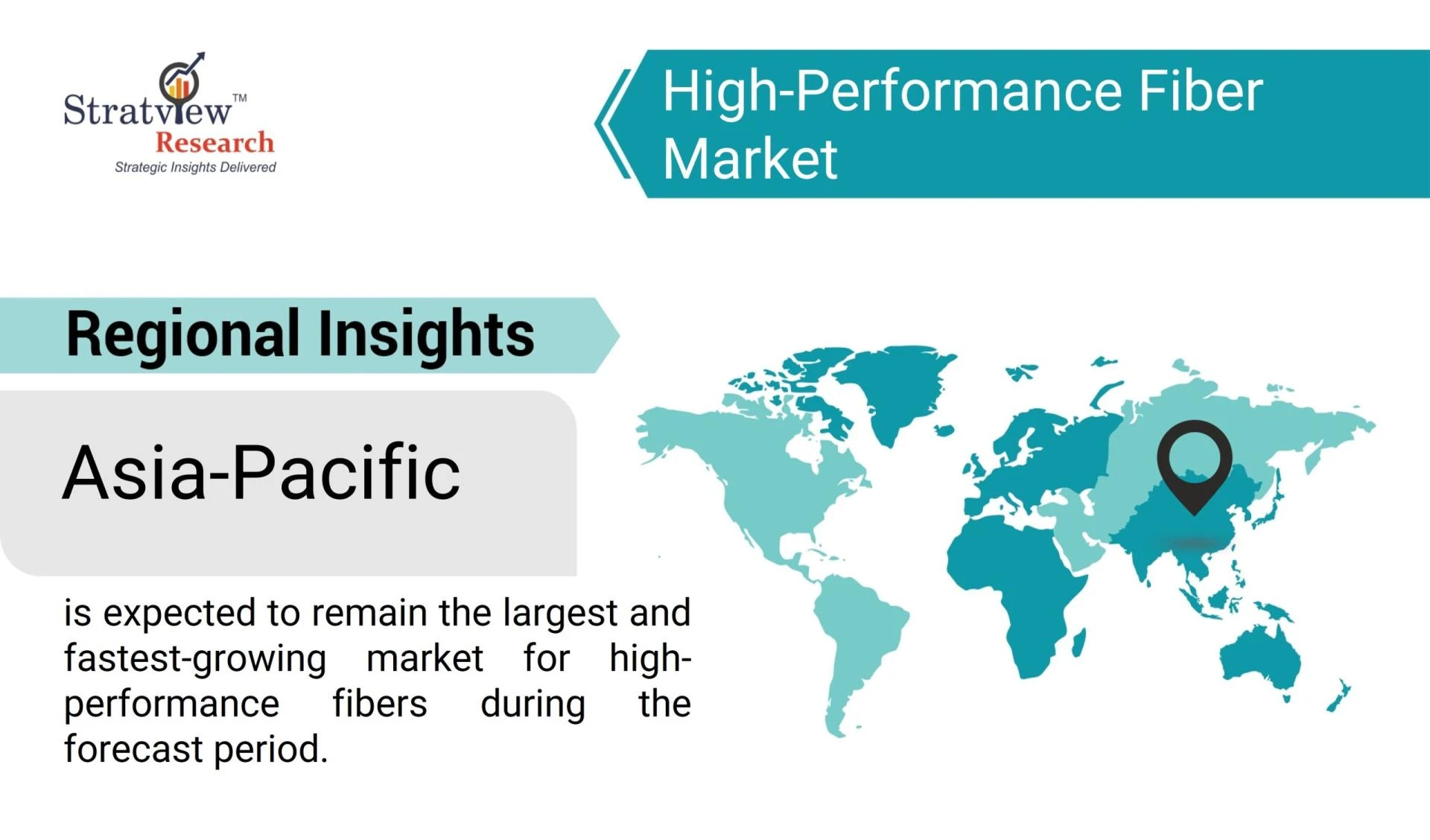 Stratview™
Research
Strategic Insights Delivered

High-Performance Fiber Market

Regional Insights

Asia-Pacific

is expected to remain the largest and fastest-growing market for high-performance fibers during the forecast period.